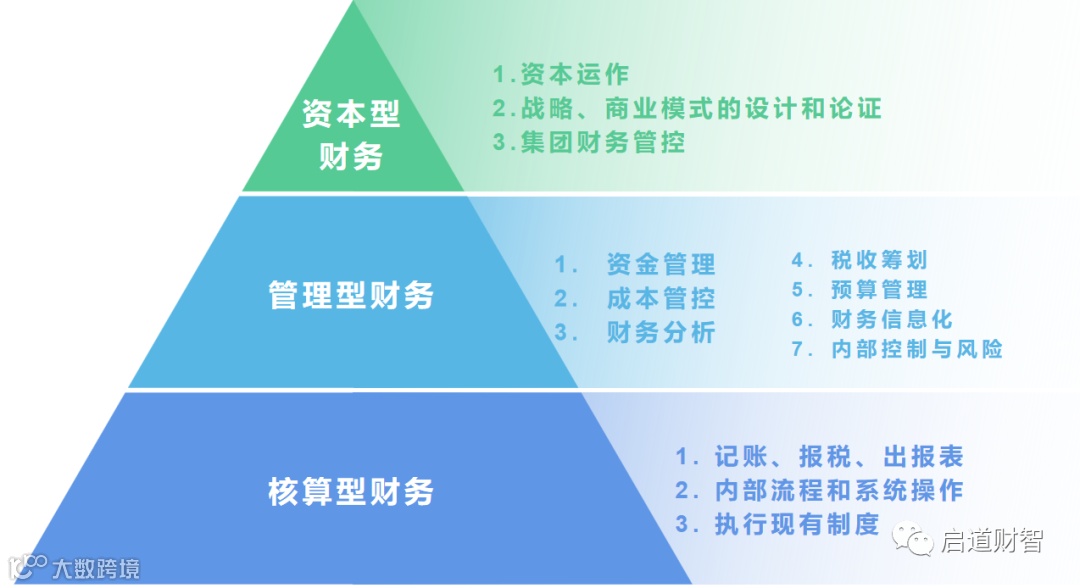 资本型财务

1.资本运作
2.战略、商业模式的设计和论证
3.集团财务管控

管理型财务

1. 资金管理
2. 成本管控
3. 财务分析

4. 税收筹划
5. 预算管理
6. 财务信息化
7. 内部控制与风险

核算型财务

1. 记账、报税、出报表
2. 内部流程和系统操作
3. 执行现有制度

启道财智

大数跨境